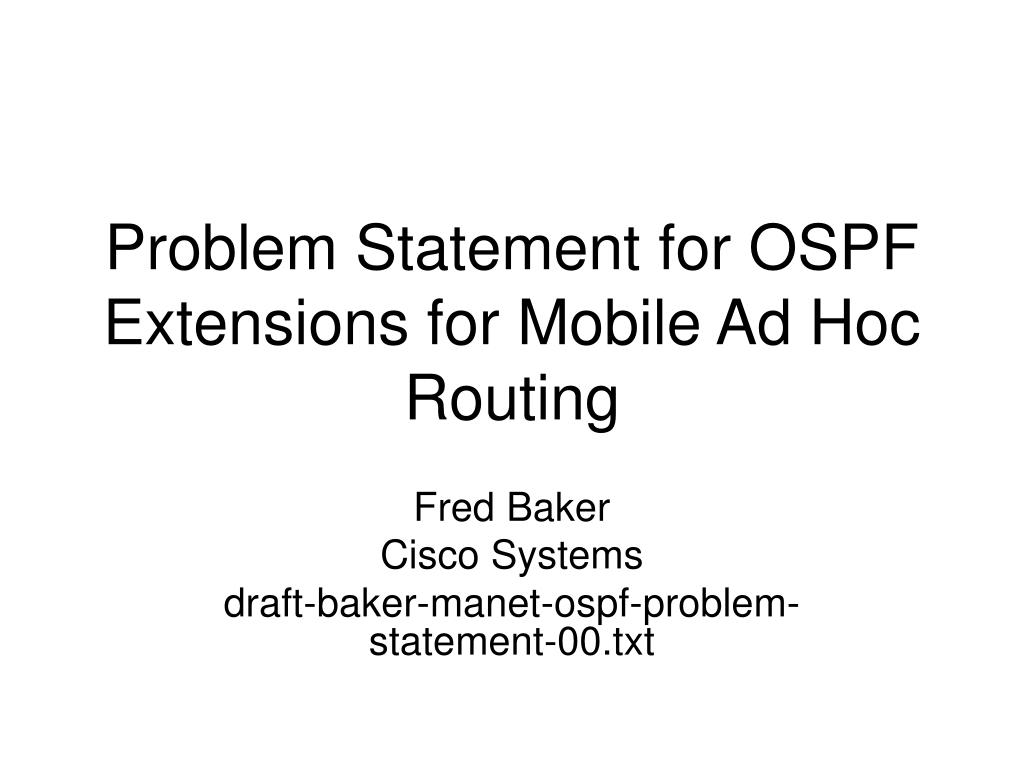 Problem Statement for OSPF Extensions for Mobile Ad Hoc Routing

Fred Baker
Cisco Systems
draft-baker-manet-ospf-problem-statement-00.txt